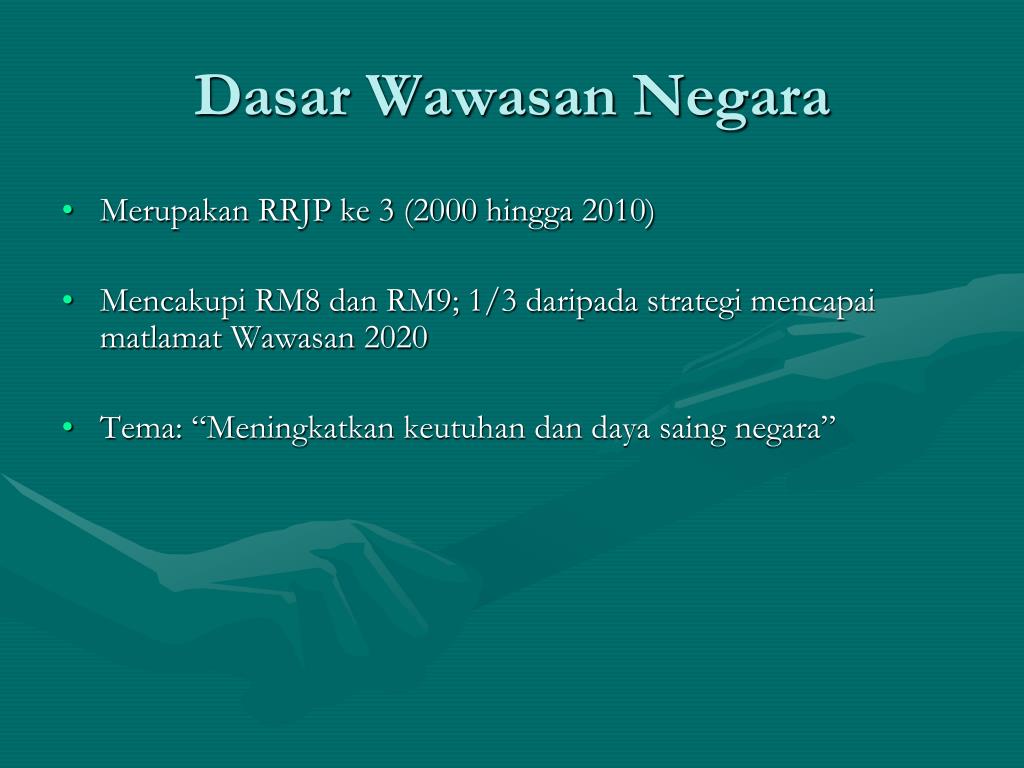 Dasar Wawasan Negara

• Merupakan RRJP ke 3 (2000 hingga 2010)

• Mencakupi RM8 dan RM9; 1/3 daripada strategi mencapai matlamat Wawasan 2020

• Tema: “Meningkatkan keutuhan dan daya saing negara”